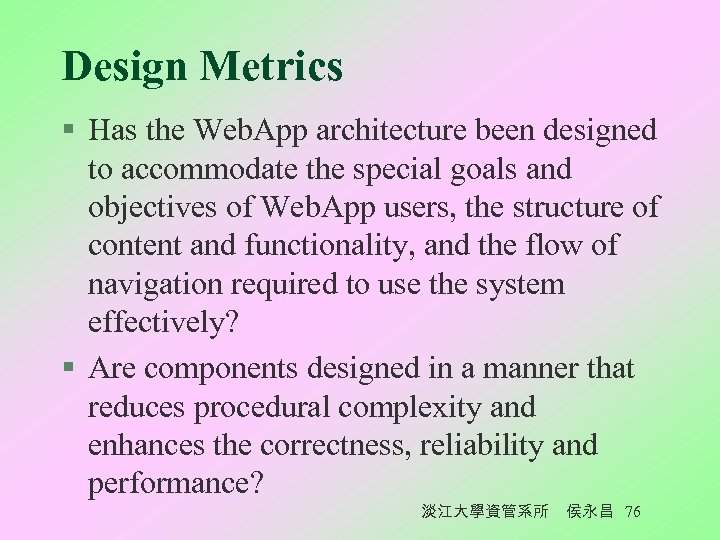 Design Metrics

▪ Has the WebApp architecture been designed to accommodate the special goals and objectives of WebApp users, the structure of content and functionality, and the flow of navigation required to use the system effectively?

▪ Are components designed in a manner that reduces procedural complexity and enhances the correctness, reliability and performance?

淡江大學資管系所 侯永昌 76